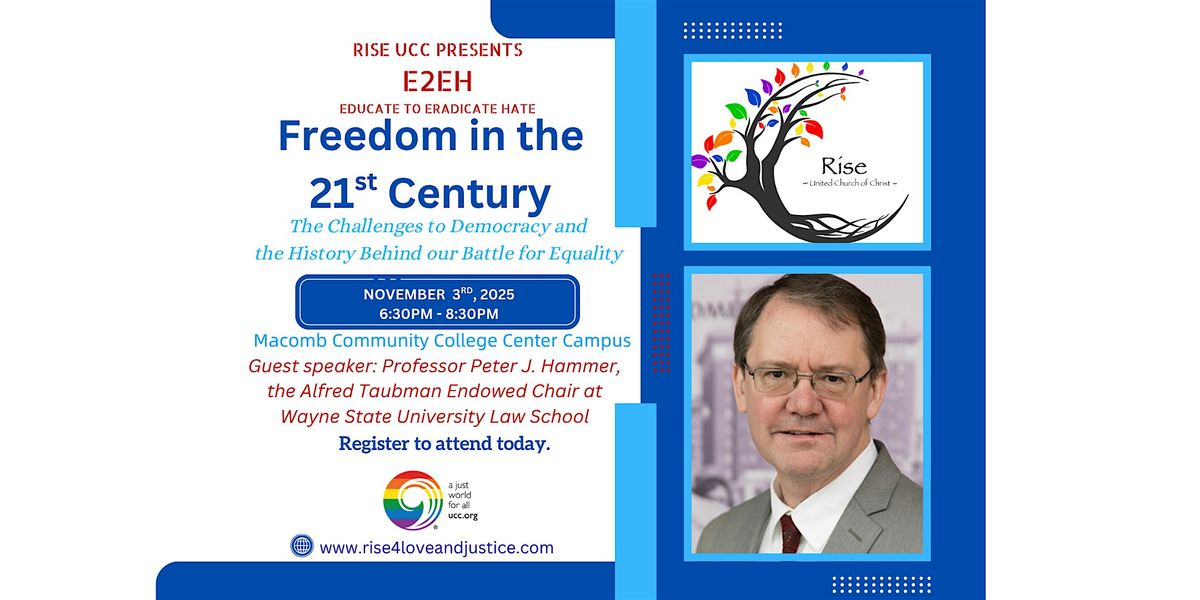 RISE UCC PRESENTS
E2EH
EDUCATE TO ERADICATE HATE

Freedom in the 21$^{st}$ Century

The Challenges to Democracy and the History Behind our Battle for Equality

NOVEMBER 3$^{RD}$, 2025
6:30PM - 8:30PM

Macomb Community College Center Campus

Guest speaker: Professor Peter J. Hammer, the Alfred Taubman Endowed Chair at Wayne State University Law School

Register to attend today.

a just world for all
ucc.org

www.rise4loveandjustice.com

Rise
United Church of Christ